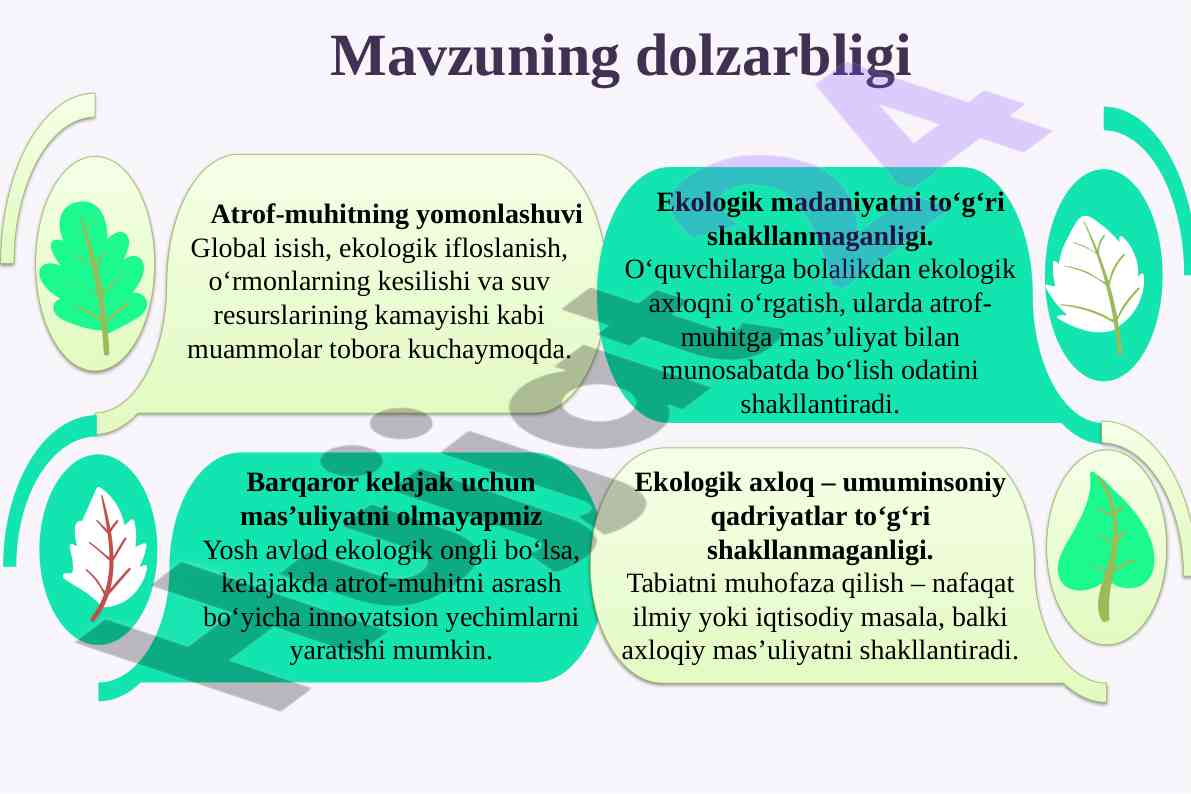 Mavzuning dolzarbligi

Atrof-muhitning yomonlashuvi
Global isish, ekologik ifloslanish, o‘rmonlarning kesilishi va suv resurslarining kamayishi kabi muammolar tobora kuchaymoqda.

Ekologik madaniyatni to‘g‘ri shakllanmaganligi.
O‘quvchilarga bolalikdan ekologik axloqni o‘rgatish, ularda atrof-muhitga mas’uliyat bilan munosabatda bo‘lish odatini shakllantiradi.

Barqaror kelajak uchun mas’uliyatni olmayapmiz
Yosh avlod ekologik ongli bo‘lsa, kelajakda atrof-muhitni asrash bo‘yicha innovatsion yechimlarni yaratishi mumkin.

Ekologik axloq – umuminsoniy qadriyatlar to‘g‘ri shakllanmaganligi.
Tabiatni muhofaza qilish – nafaqat ilmiy yoki iqtisodiy masala, balki axloqiy mas’uliyatni shakllantiradi.

Hujjat24